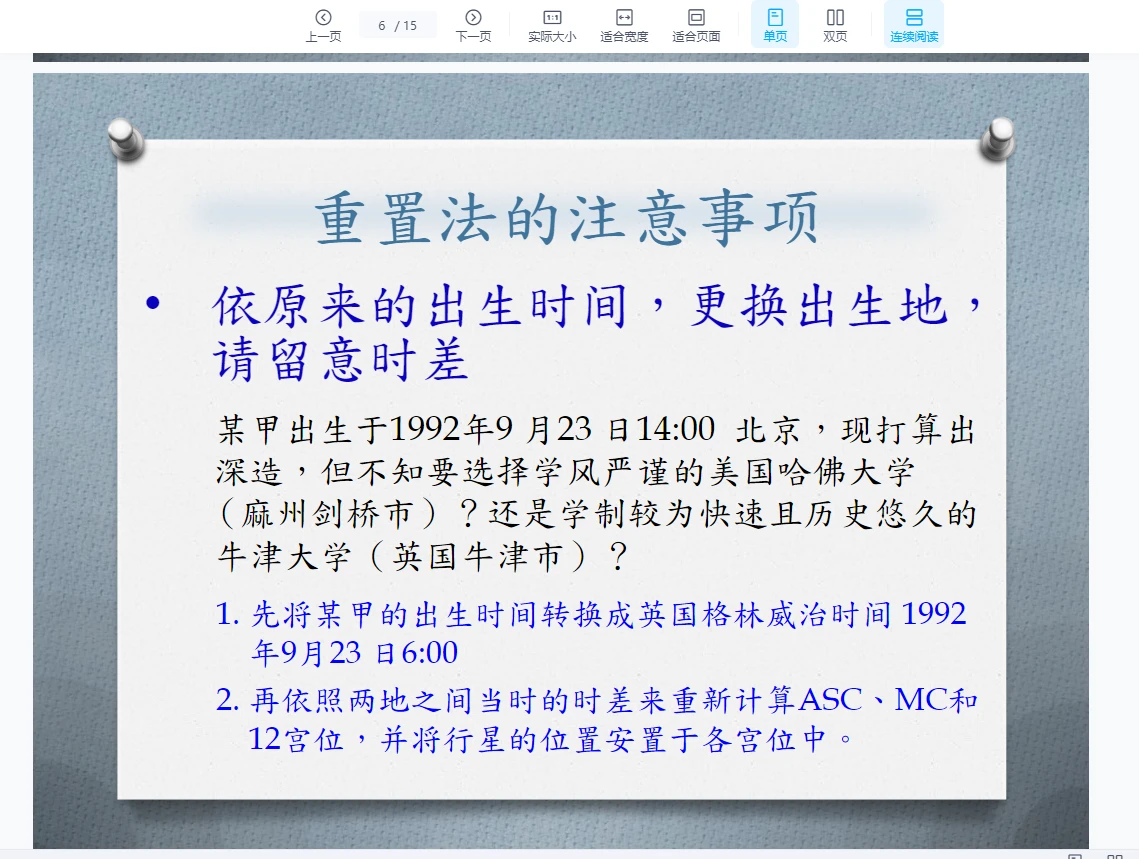 上一页 6 / 15 下一页 实际大小 适合宽度 适合页面 单页 双页 连续阅读

重置法的注意事项

• 依原来的出生时间，更换出生地，请留意时差

某甲出生于1992年9 月23 日14:00 北京，现打算出深造，但不知要选择学风严谨的美国哈佛大学（麻州剑桥市）？还是学制较为快速且历史悠久的牛津大学（英国牛津市）？

1. 先将某甲的出生时间转换成英国格林威治时间 1992年9月23 日6:00

2. 再依照两地之间当时的时差来重新计算ASC、MC和12宫位，并将行星的位置安置于各宫位中。